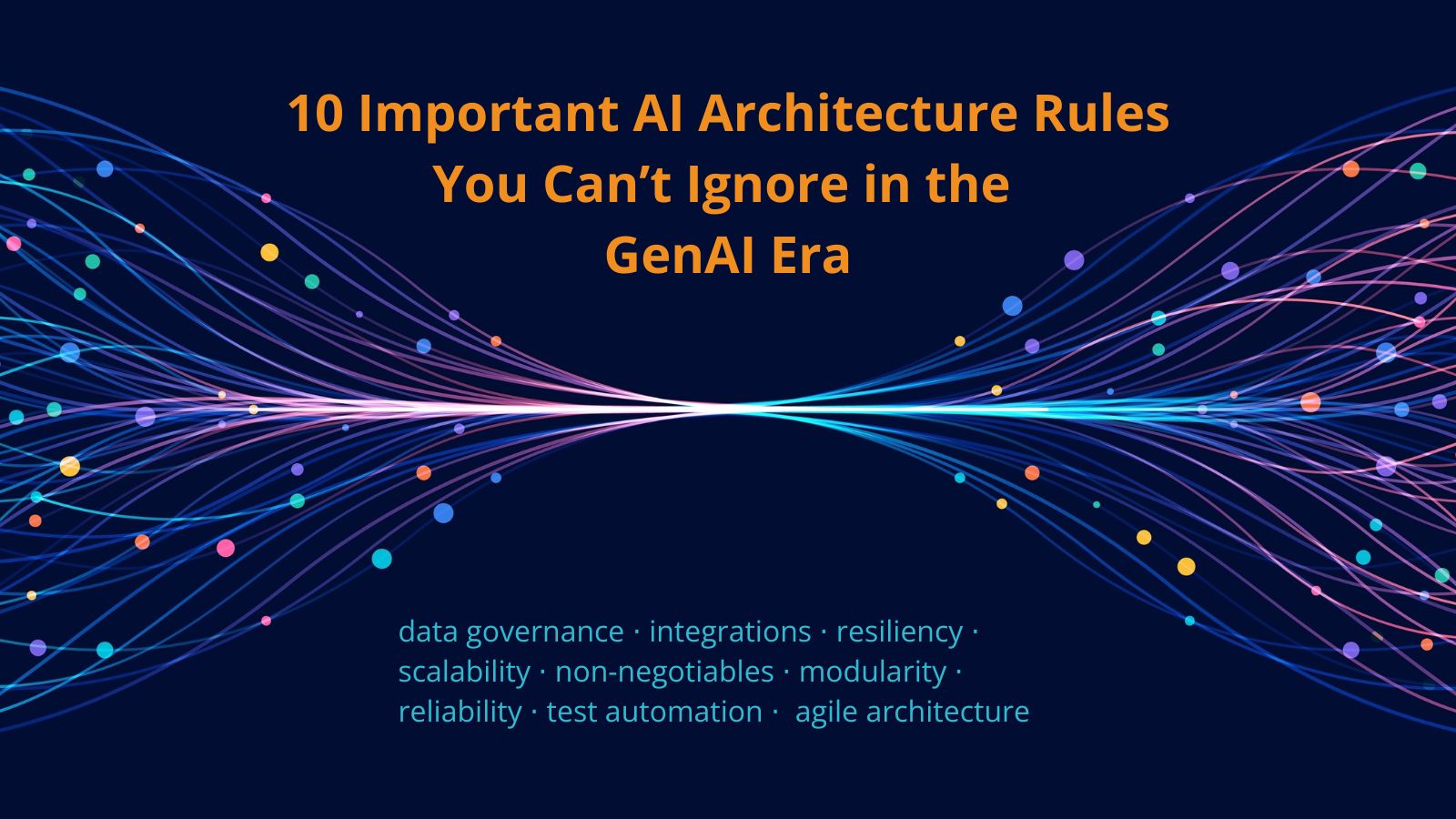 10 Important AI Architecture Rules You Can’t Ignore in the GenAI Era

data governance · integrations · resiliency · scalability · non-negotiables · modularity · reliability · test automation · agile architecture